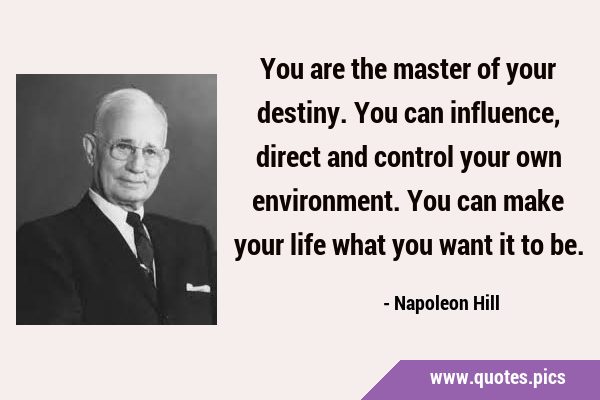 You are the master of your destiny. You can influence, direct and control your own environment. You can make your life what you want it to be.

- Napoleon Hill

www.quotes.pics